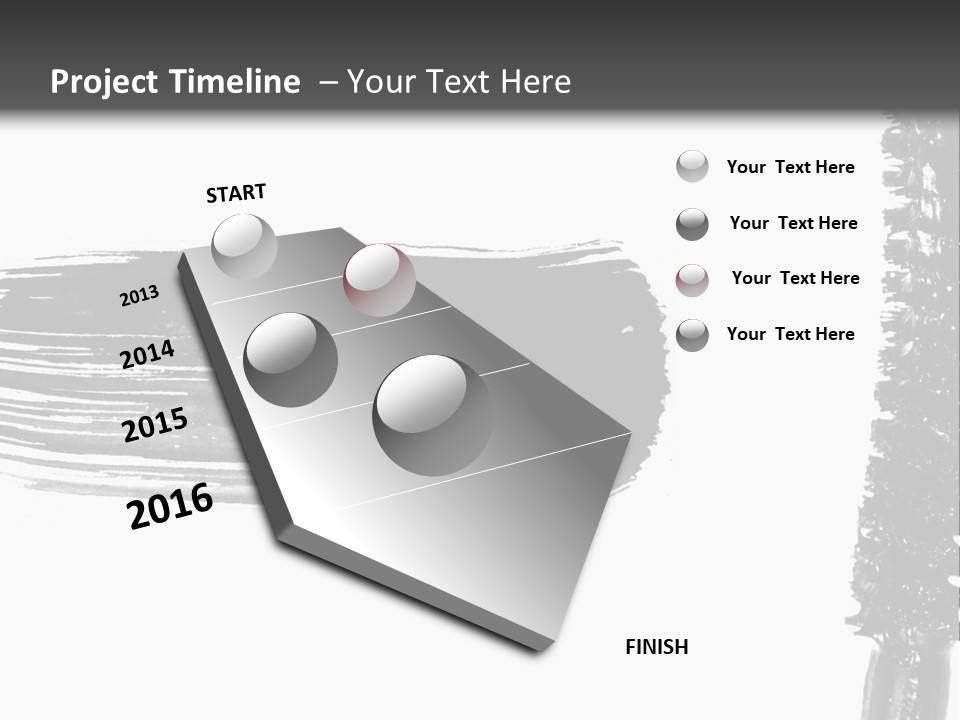 Project Timeline – Your Text Here

START

2013

2014

2015

2016

FINISH

Your Text Here

Your Text Here

Your Text Here

Your Text Here